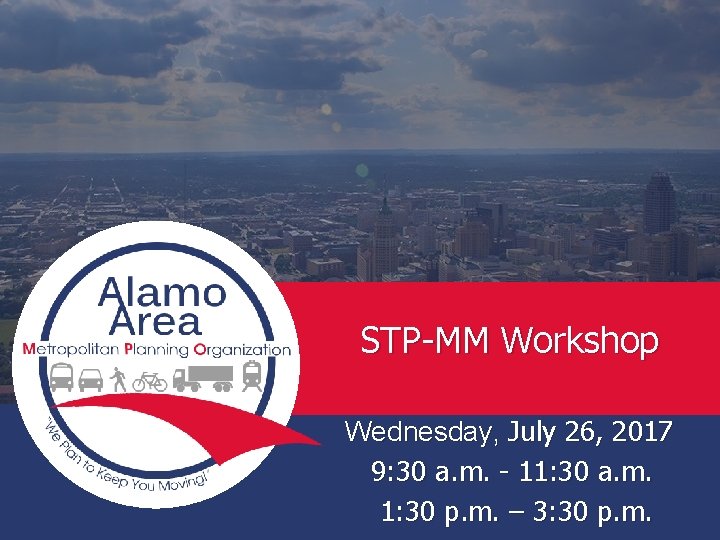 Alamo Area
Metropolitan Planning Organization
"We Plan to Keep You Moving!"

STP-MM Workshop

Wednesday, July 26, 2017
9:30 a.m. - 11:30 a.m.
1:30 p.m. – 3:30 p.m.